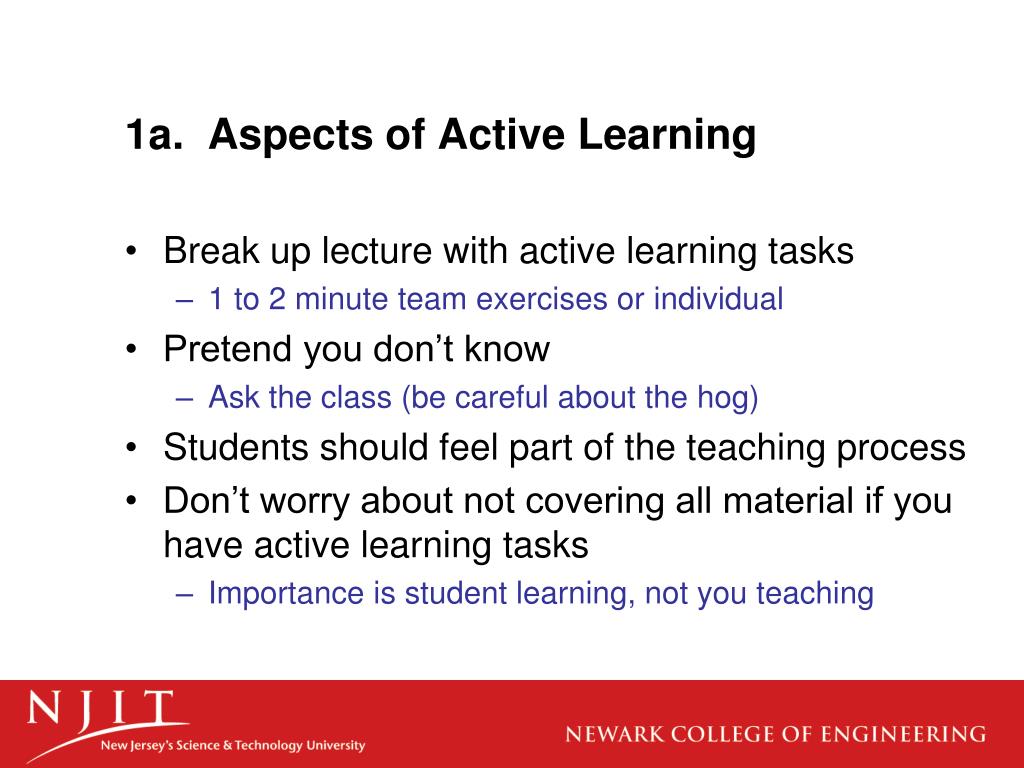 1a. Aspects of Active Learning

• Break up lecture with active learning tasks
– 1 to 2 minute team exercises or individual
• Pretend you don't know
– Ask the class (be careful about the hog)
• Students should feel part of the teaching process
• Don't worry about not covering all material if you have active learning tasks
– Importance is student learning, not you teaching

NJIT
New Jersey's Science & Technology University

NEWARK COLLEGE OF ENGINEERING